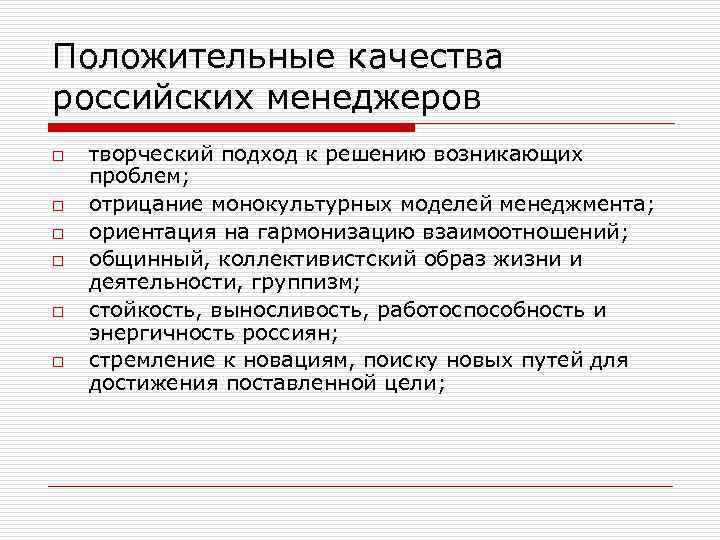 Положительные качества российских менеджеров

□ творческий подход к решению возникающих проблем;
□ отрицание монокультурных моделей менеджмента;
□ ориентация на гармонизацию взаимоотношений;
□ общинный, коллективистский образ жизни и деятельности, группизм;
□ стойкость, выносливость, работоспособность и энергичность россиян;
□ стремление к новациям, поиску новых путей для достижения поставленной цели;